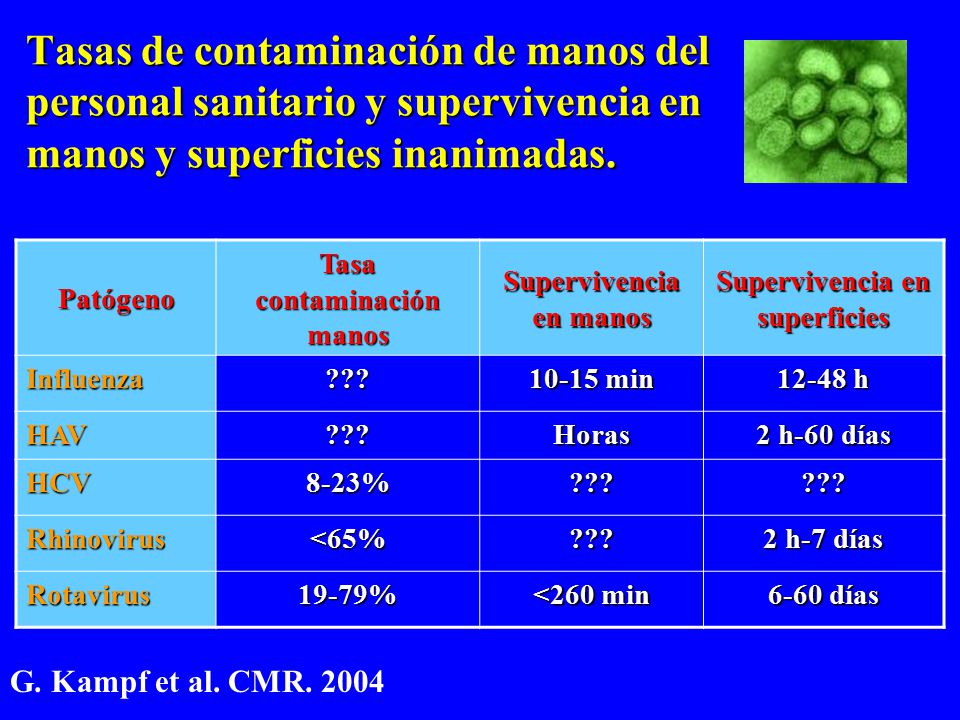 Tasas de contaminación de manos del personal sanitario y supervivencia en manos y superficies inanimadas.

| Patógeno | Tasa contaminación manos | Supervivencia en manos | Supervivencia en superficies |
|---|---|---|---|
| Influenza | ??? | 10-15 min | 12-48 h |
| HAV | ??? | Horas | 2 h-60 días |
| HCV | 8-23% | ??? | ??? |
| Rhinovirus | <65% | ??? | 2 h-7 días |
| Rotavirus | 19-79% | <260 min | 6-60 días |

G. Kampf et al. CMR. 2004